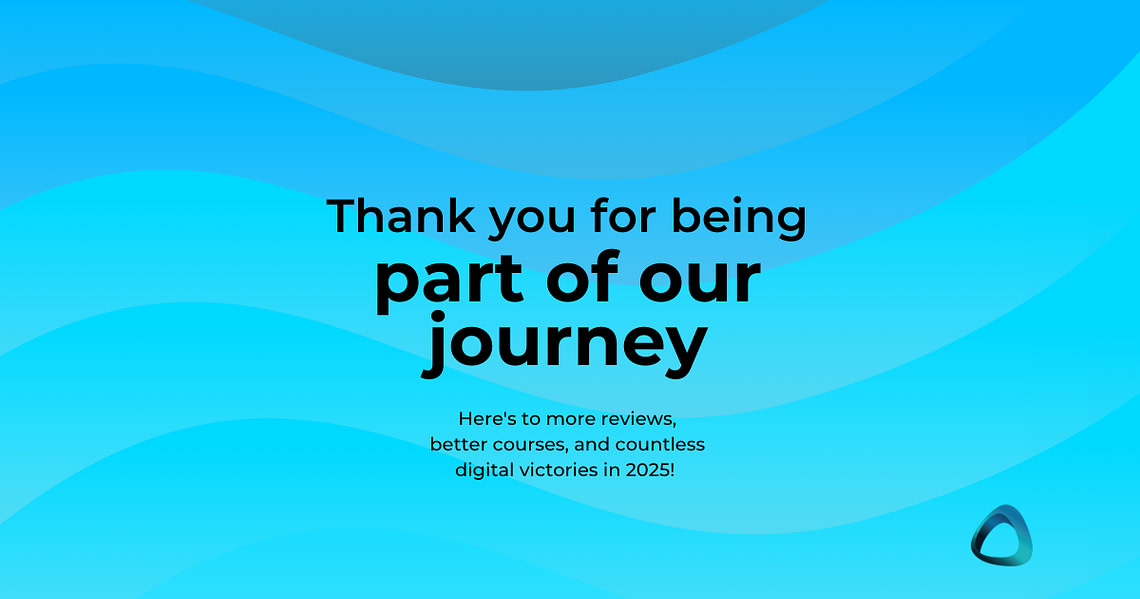 Thank you for being
part of our journey

Here's to more reviews, better courses, and countless digital victories in 2025!